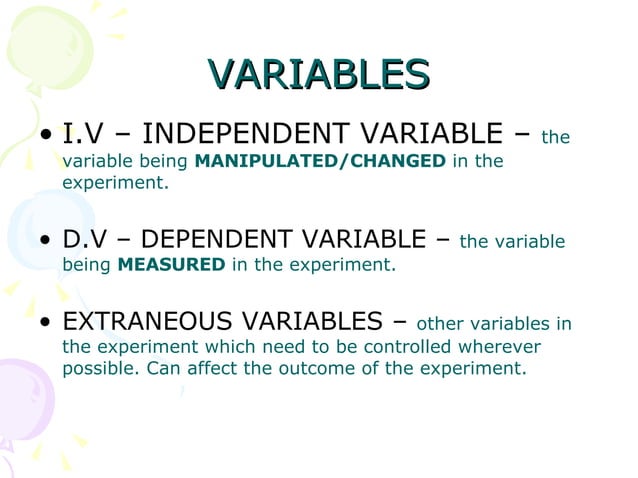 VARIABLES

• I.V – INDEPENDENT VARIABLE – the variable being MANIPULATED/CHANGED in the experiment.

• D.V – DEPENDENT VARIABLE – the variable being MEASURED in the experiment.

• EXTRANEOUS VARIABLES – other variables in the experiment which need to be controlled wherever possible. Can affect the outcome of the experiment.